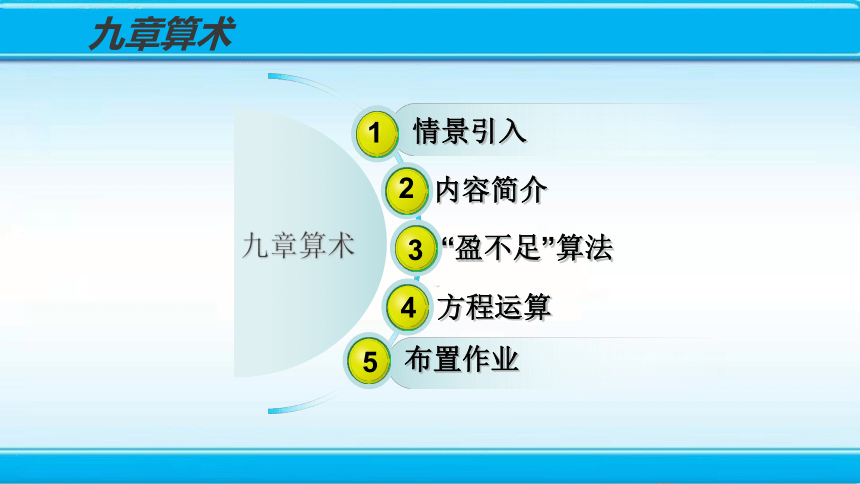 九章算术

九章算术

1 情景引入

2 内容简介

3 “盈不足”算法

4 方程运算

5 布置作业